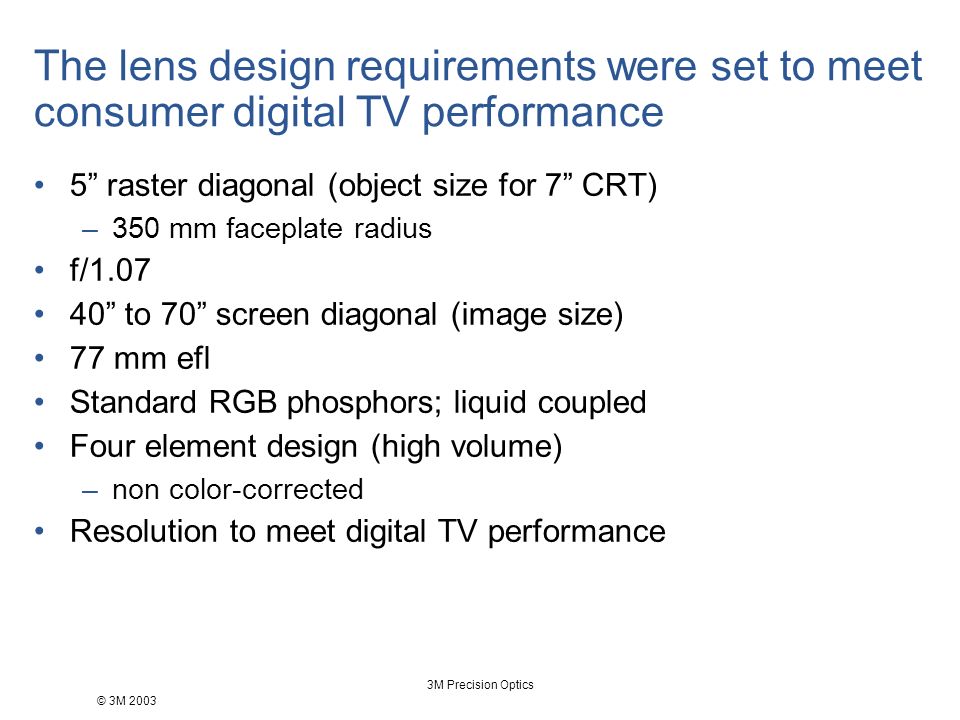 The lens design requirements were set to meet consumer digital TV performance

• 5” raster diagonal (object size for 7” CRT)
 – 350 mm faceplate radius
• f/1.07
• 40” to 70” screen diagonal (image size)
• 77 mm efl
• Standard RGB phosphors; liquid coupled
• Four element design (high volume)
 – non color-corrected
• Resolution to meet digital TV performance

3M Precision Optics

© 3M 2003